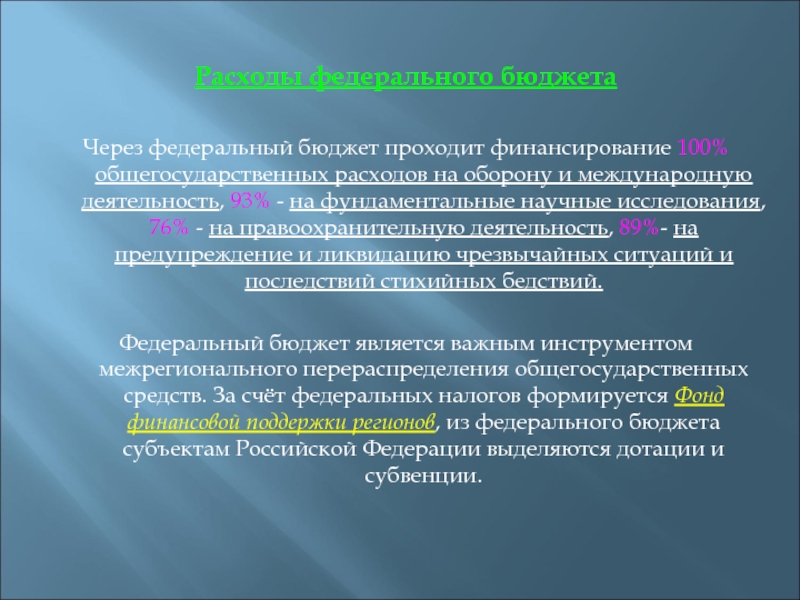 Расходы федерального бюджета

Через федеральный бюджет проходит финансирование 100% общегосударственных расходов на оборону и международную деятельность, 93% - на фундаментальные научные исследования, 76% - на правоохранительную деятельность, 89%- на предупреждение и ликвидацию чрезвычайных ситуаций и последствий стихийных бедствий.

Федеральный бюджет является важным инструментом межрегионального перераспределения общегосударственных средств. За счёт федеральных налогов формируется Фонд финансовой поддержки регионов, из федерального бюджета субъектам Российской Федерации выделяются дотации и субвенции.